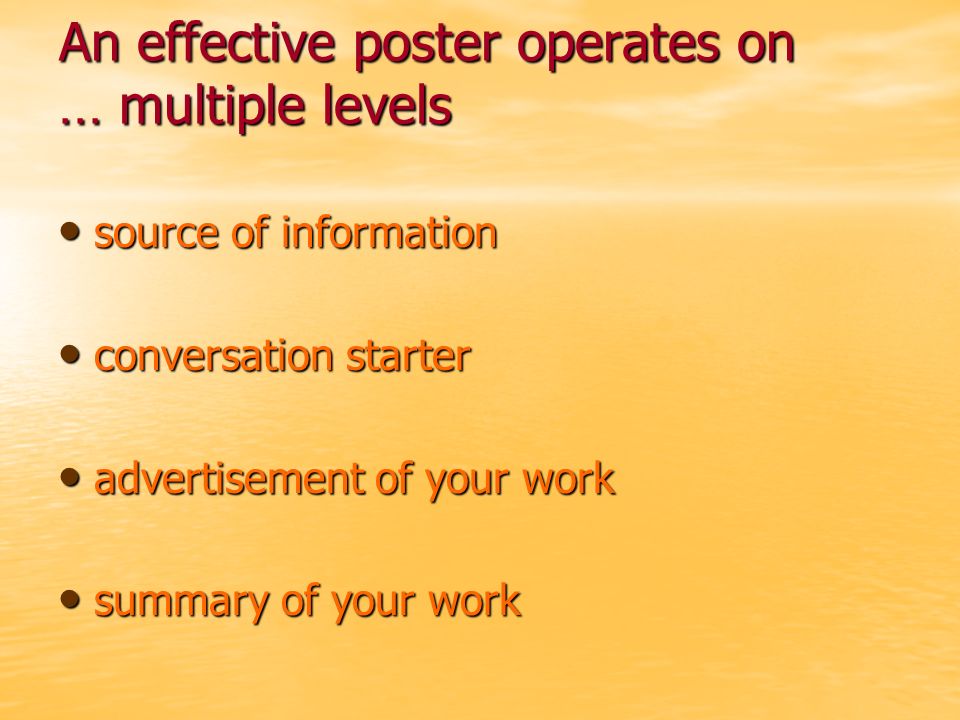 An effective poster operates on … multiple levels

• source of information

• conversation starter

• advertisement of your work

• summary of your work